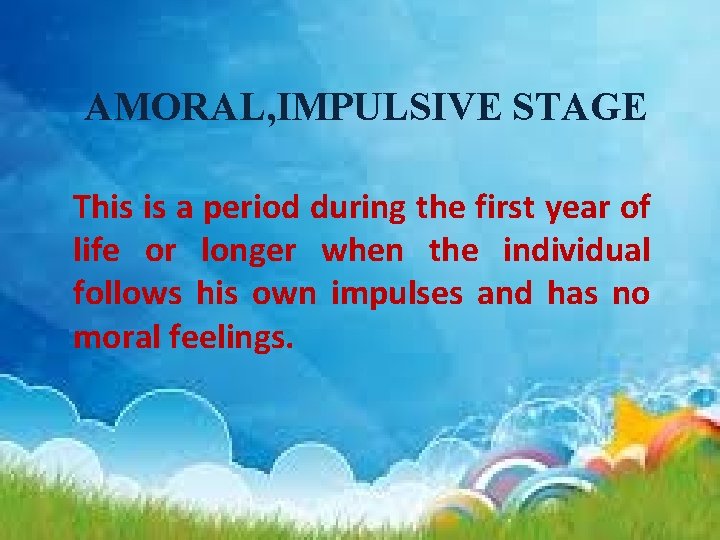 AMORAL,IMPULSIVE STAGE

This is a period during the first year of life or longer when the individual follows his own impulses and has no moral feelings.